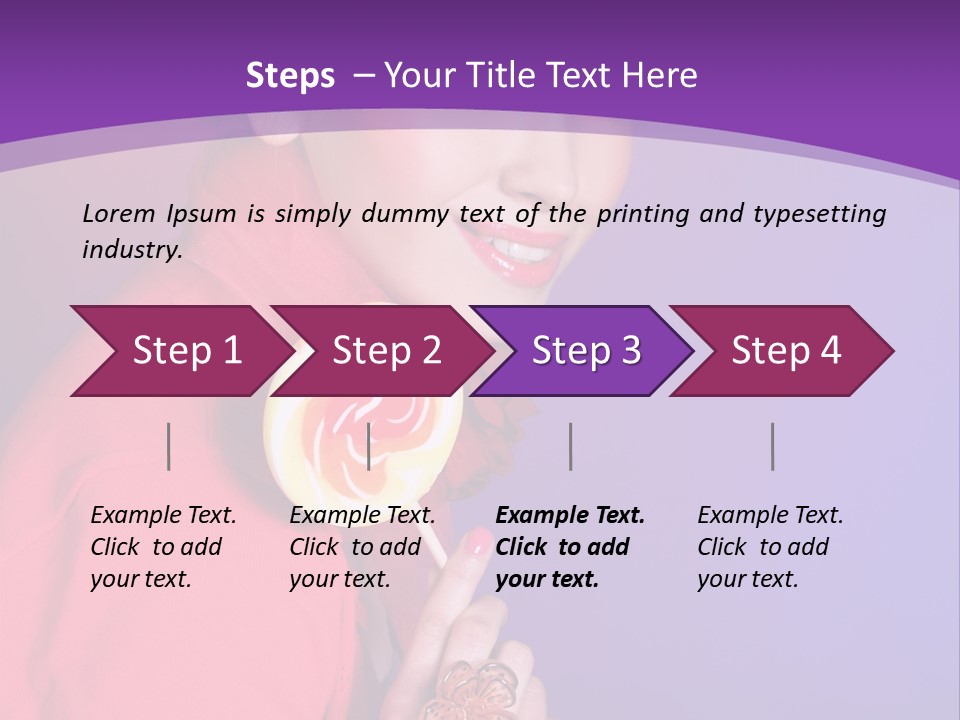 Steps – Your Title Text Here

Lorem Ipsum is simply dummy text of the printing and typesetting industry.

Step 1

Step 2

Step 3

Step 4

Example Text. Click to add your text.

Example Text. Click to add your text.

Example Text. Click to add your text.

Example Text. Click to add your text.